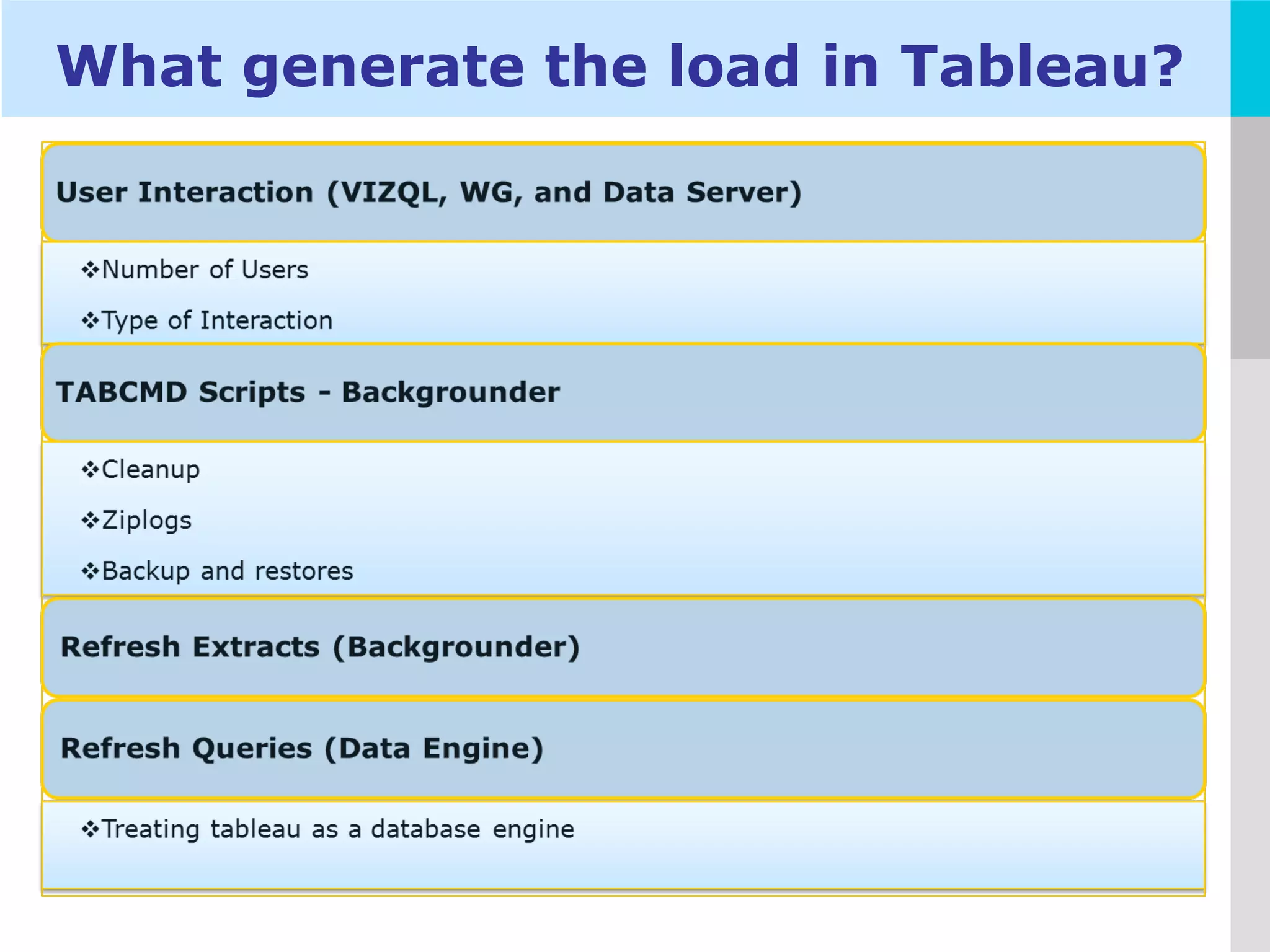 What generate the load in Tableau?

User Interaction (VIZQL, WG, and Data Server)

❖Number of Users

❖Type of Interaction

TABCMD Scripts - Backgrounder

❖Cleanup

❖Ziplogs

❖Backup and restores

Refresh Extracts (Backgrounder)

Refresh Queries (Data Engine)

❖Treating tableau as a database engine